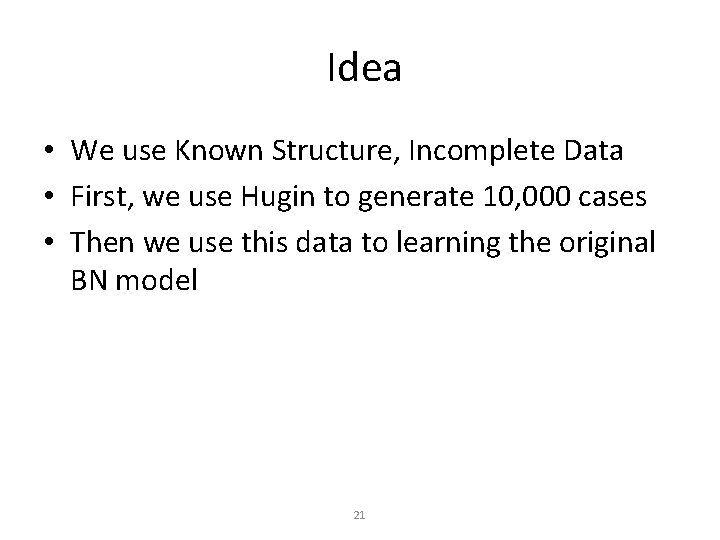 Idea

• We use Known Structure, Incomplete Data
• First, we use Hugin to generate 10,000 cases
• Then we use this data to learning the original BN model

21